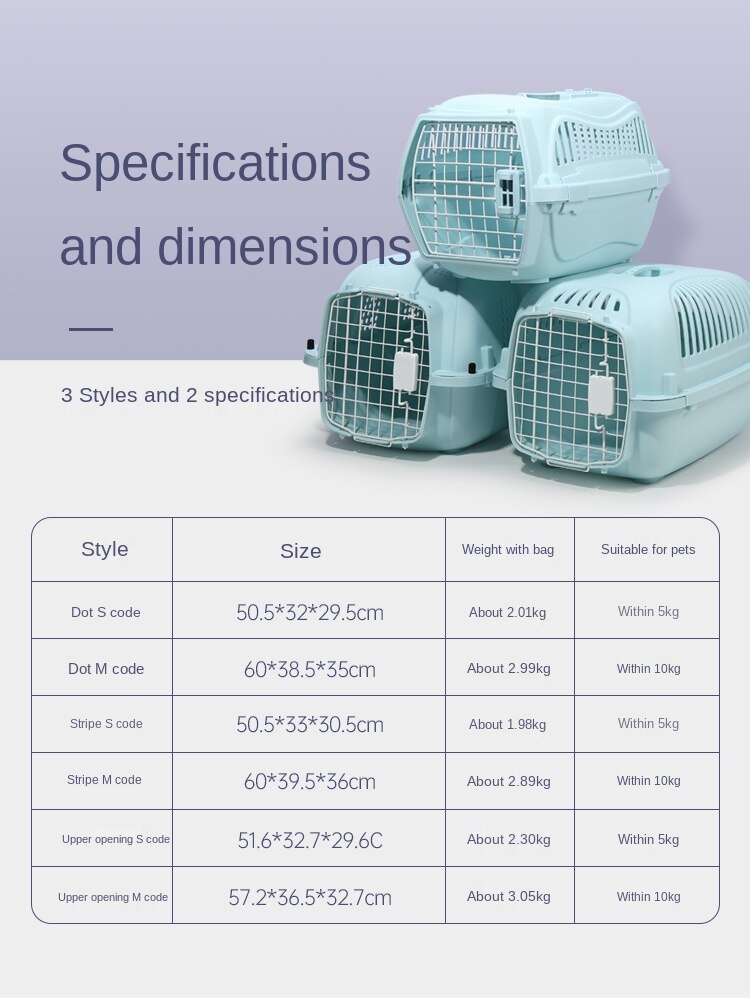 Specifications and dimensions

3 Styles and 2 specifications

| Style | Size | Weight with bag | Suitable for pets |
|---|---|---|---|
| Dot S code | 50.5*32*29.5cm | About 2.01kg | Within 5kg |
| Dot M code | 60*38.5*35cm | About 2.99kg | Within 10kg |
| Stripe S code | 50.5*33*30.5cm | About 1.98kg | Within 5kg |
| Stripe M code | 60*39.5*36cm | About 2.89kg | Within 10kg |
| Upper opening S code | 51.6*32.7*29.6C | About 2.30kg | Within 5kg |
| Upper opening M code | 57.2*36.5*32.7cm | About 3.05kg | Within 10kg |